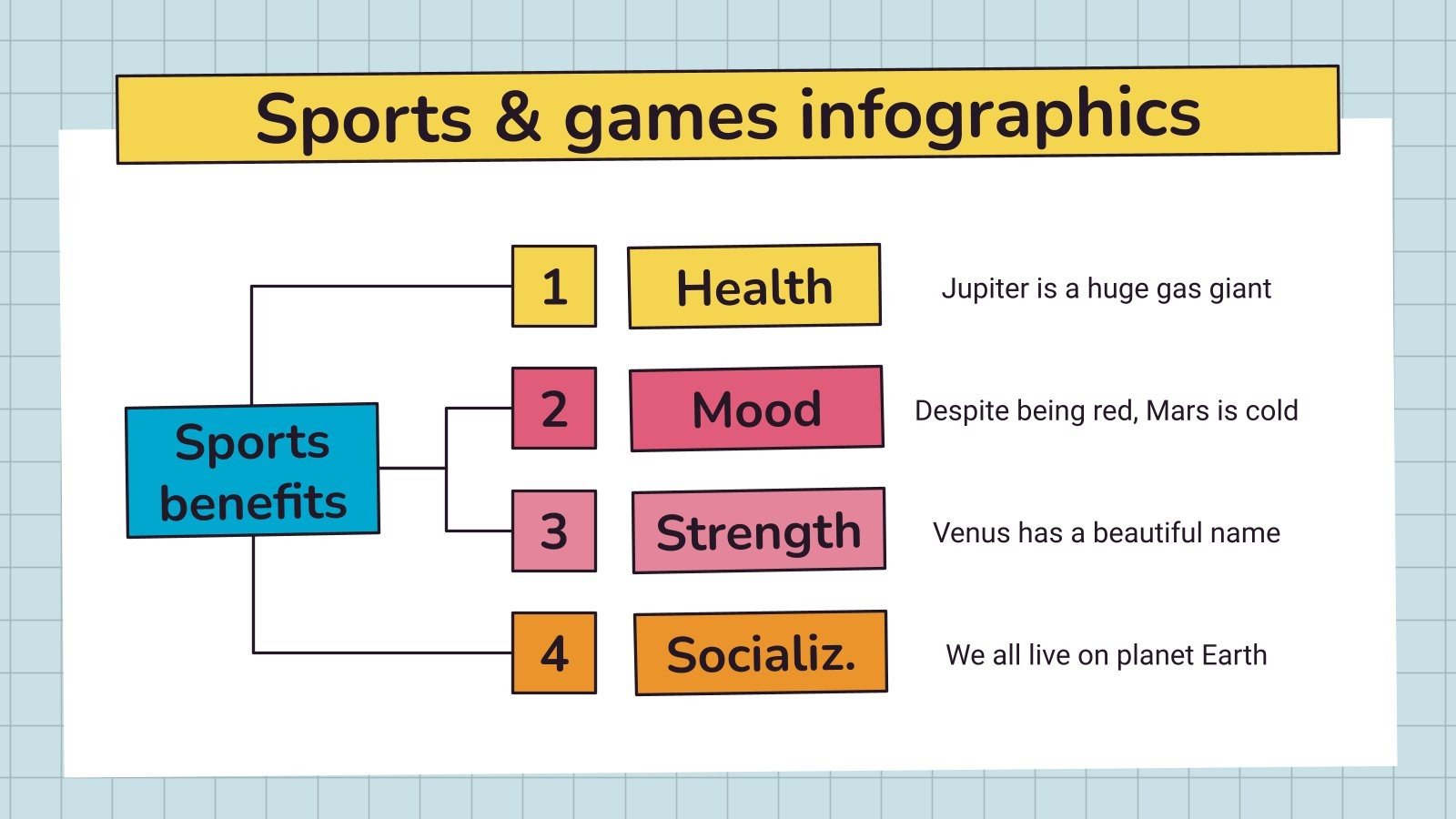 Sports & games infographics

Sports benefits

1 Health Jupiter is a huge gas giant

2 Mood Despite being red, Mars is cold

3 Strength Venus has a beautiful name

4 Socializ. We all live on planet Earth